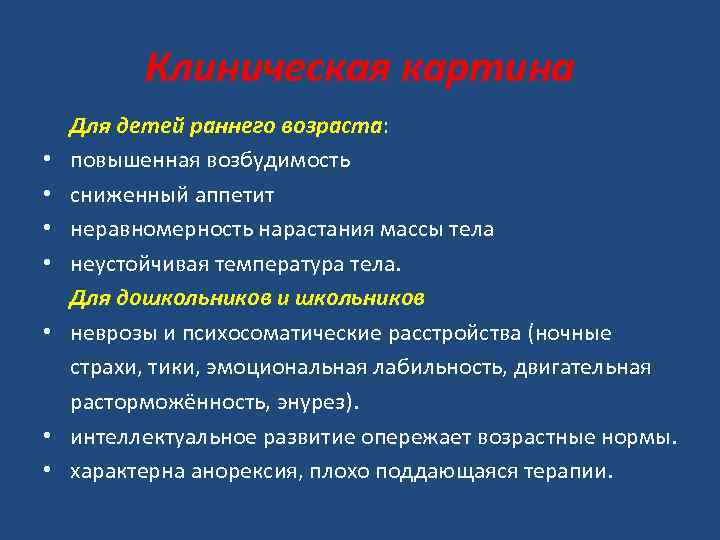 Клиническая картина

Для детей раннего возраста:

• повышенная возбудимость
• сниженный аппетит
• неравномерность нарастания массы тела
• неустойчивая температура тела.

Для дошкольников и школьников

• неврозы и психосоматические расстройства (ночные страхи, тики, эмоциональная лабильность, двигательная расторможённость, энурез).
• интеллектуальное развитие опережает возрастные нормы.
• характерна анорексия, плохо поддающаяся терапии.